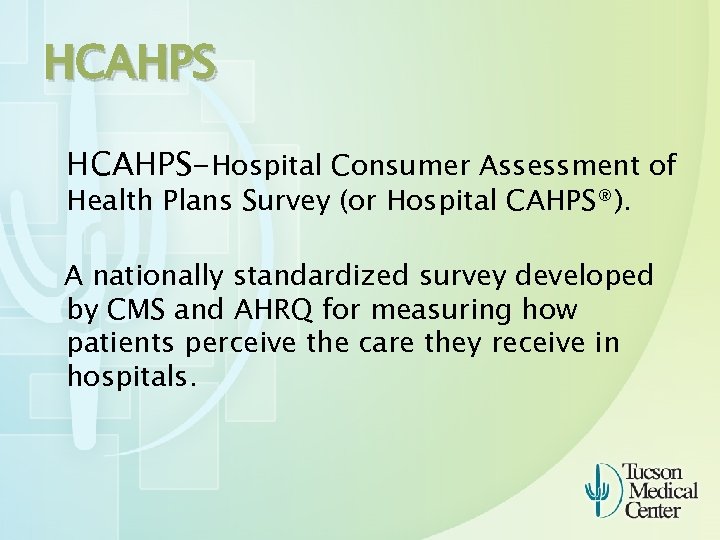 HCAHPS

HCAHPS-Hospital Consumer Assessment of Health Plans Survey (or Hospital CAHPS®).

A nationally standardized survey developed by CMS and AHRQ for measuring how patients perceive the care they receive in hospitals.

Tucson Medical Center